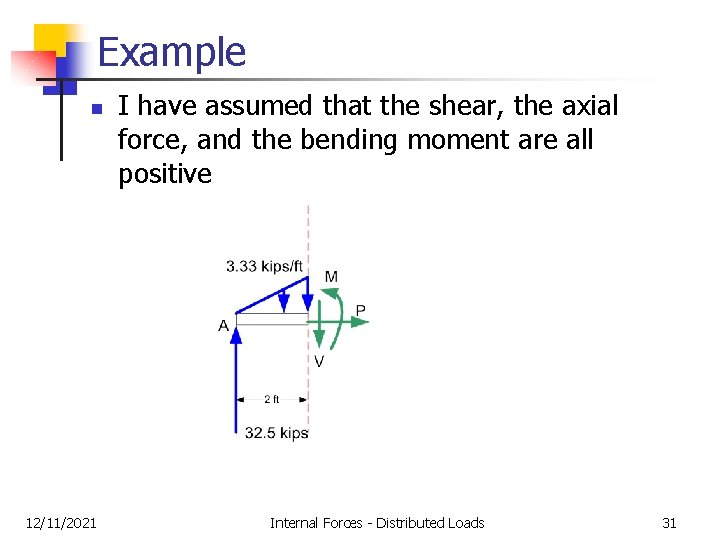 Example

I have assumed that the shear, the axial force, and the bending moment are all positive

3.33 kips/ft
M
P
A
V
2 ft
32.5 kips

12/11/2021 Internal Forces - Distributed Loads 31